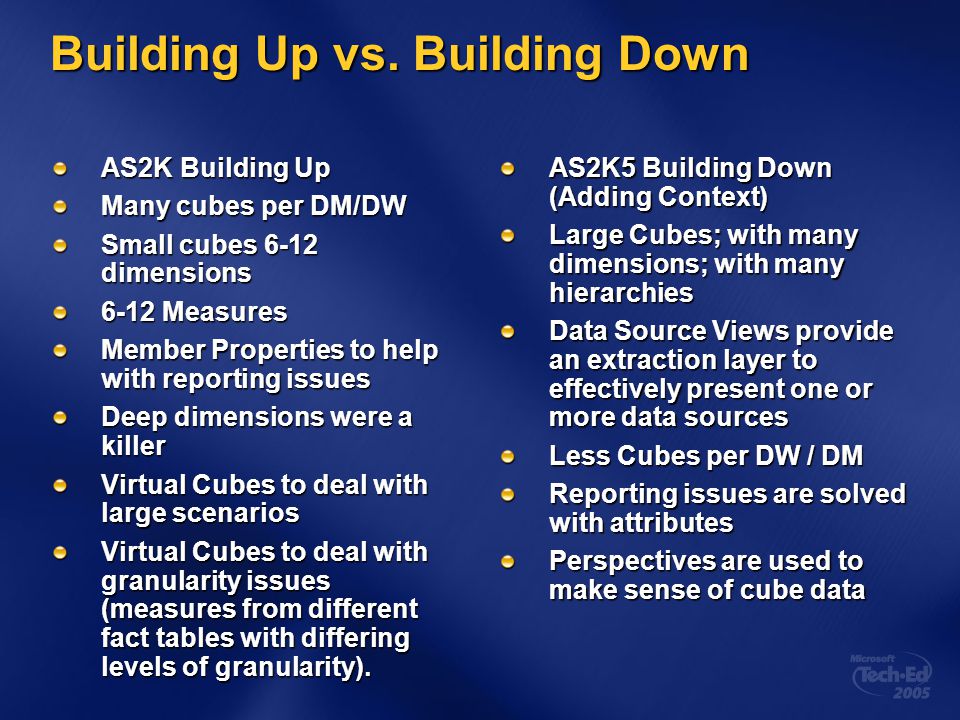 Building Up vs. Building Down

AS2K Building Up
Many cubes per DM/DW
Small cubes 6-12 dimensions
6-12 Measures
Member Properties to help with reporting issues
Deep dimensions were a killer
Virtual Cubes to deal with large scenarios
Virtual Cubes to deal with granularity issues (measures from different fact tables with differing levels of granularity).

AS2K5 Building Down (Adding Context)
Large Cubes; with many dimensions; with many hierarchies
Data Source Views provide an extraction layer to effectively present one or more data sources
Less Cubes per DW / DM
Reporting issues are solved with attributes
Perspectives are used to make sense of cube data

Microsoft Tech·Ed 2005